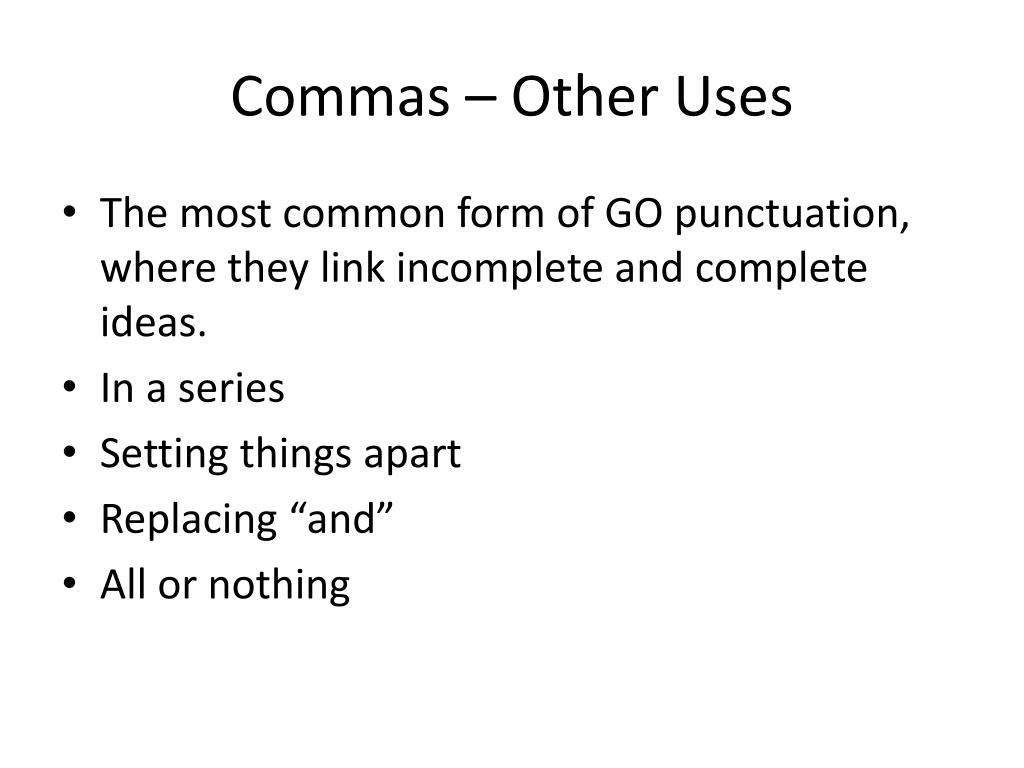 Commas – Other Uses

• The most common form of GO punctuation, where they link incomplete and complete ideas.
• In a series
• Setting things apart
• Replacing “and”
• All or nothing